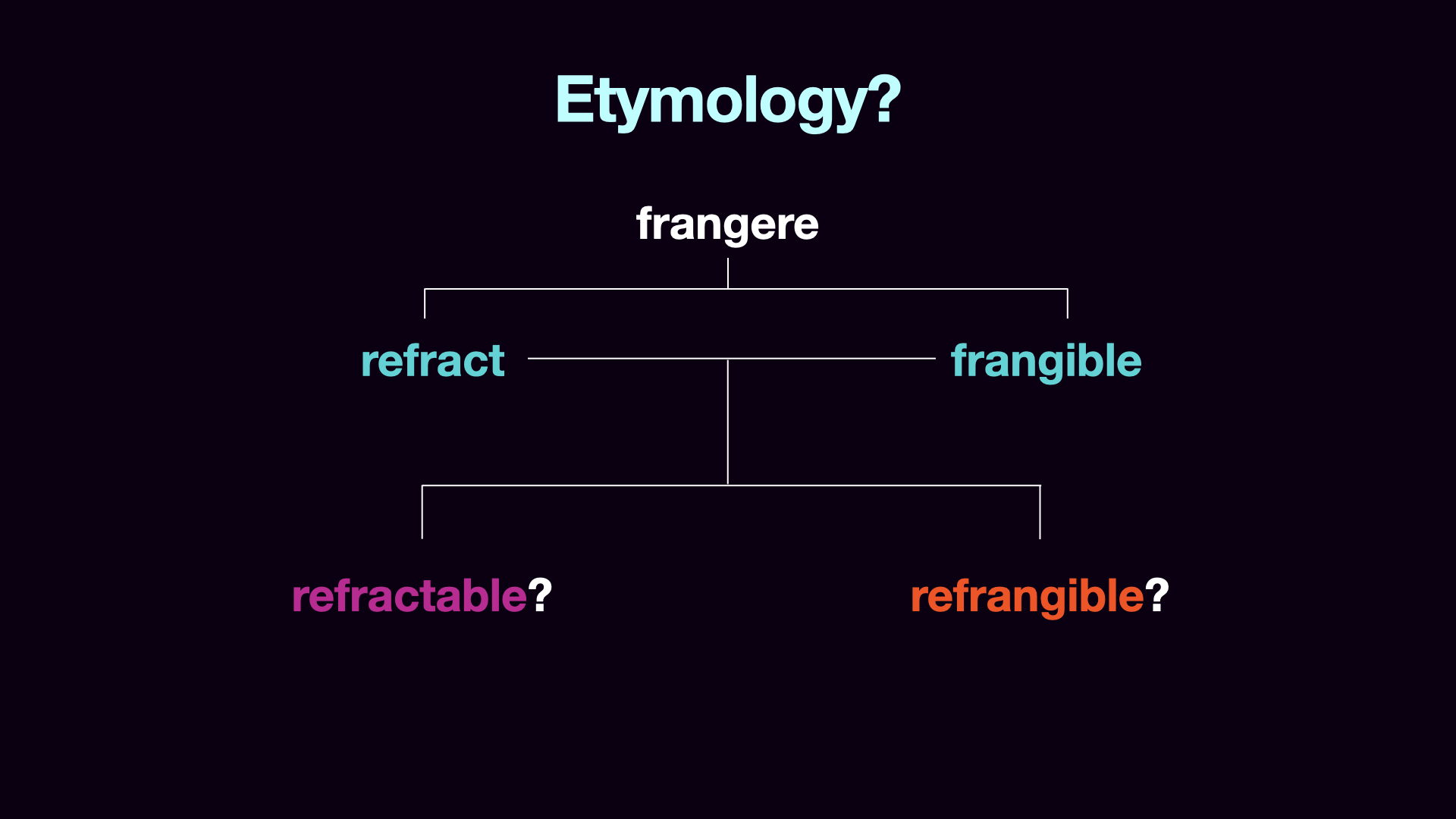 Etymology?

frangere

refract

frangible

refractable?

refrangible?